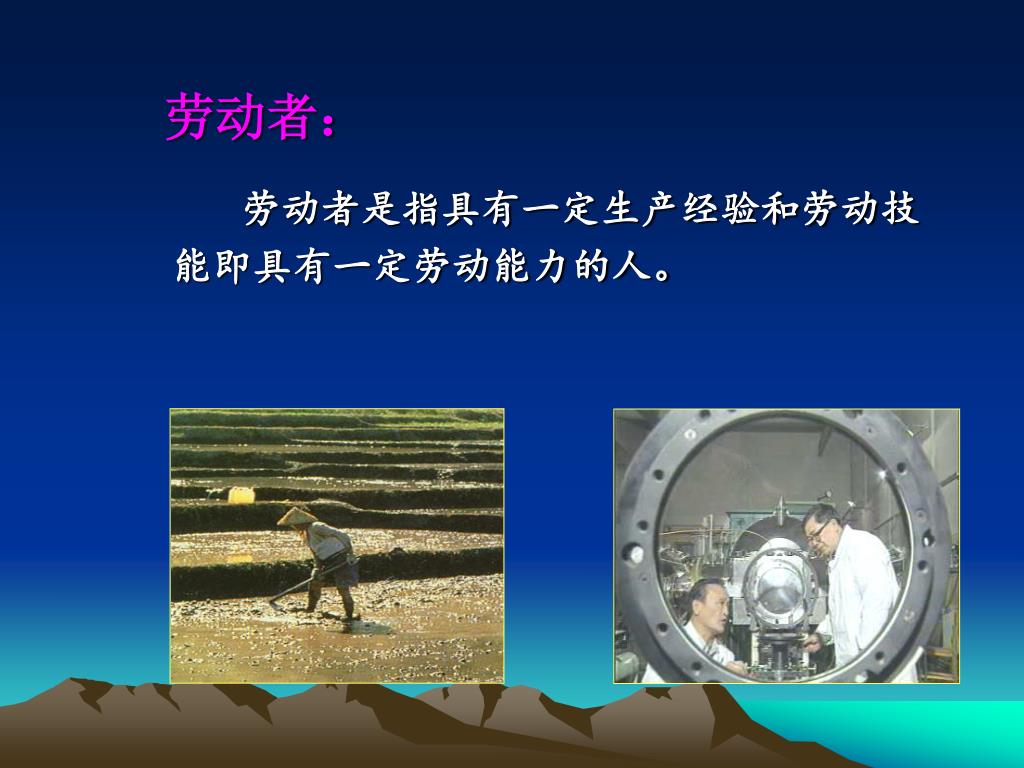 劳动者：

劳动者是指具有一定生产经验和劳动技能即具有一定劳动能力的人。